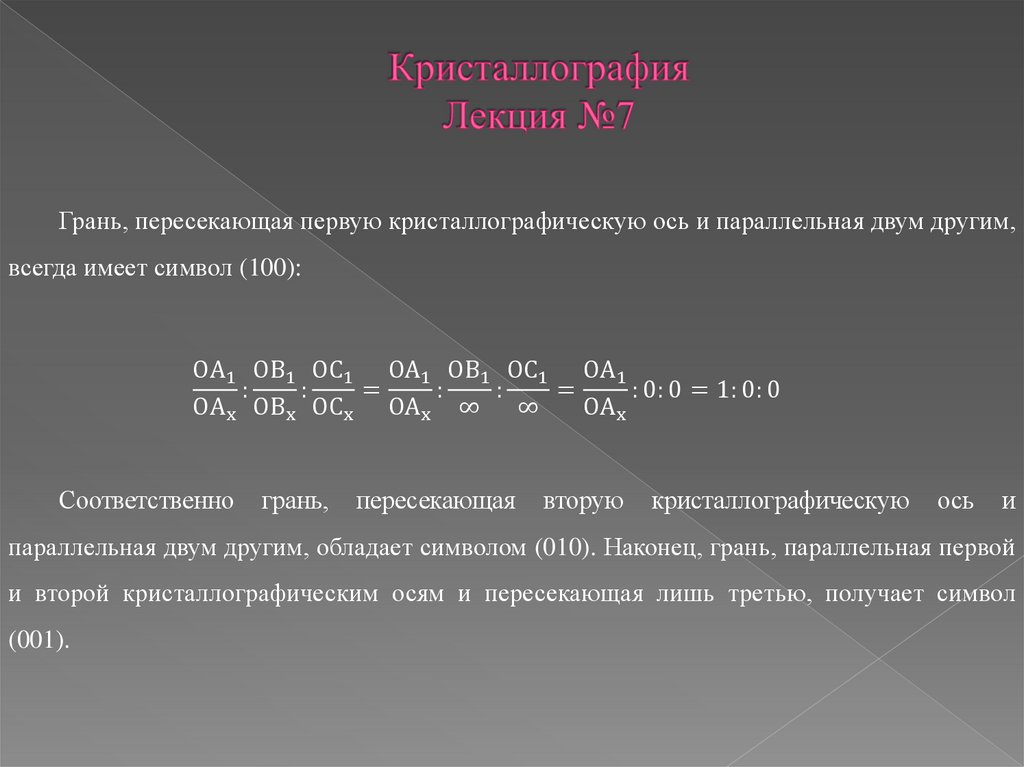 Кристаллография
Лекция №7

Грань, пересекающая первую кристаллографическую ось и параллельная двум другим, всегда имеет символ (100):

$\frac{OA_1}{OA_x}:\frac{OB_1}{OB_x}:\frac{OC_1}{OC_x}=\frac{OA_1}{OA_x}:\frac{OB_1}{\infty}:\frac{OC_1}{\infty}=\frac{OA_1}{OA_x}:0:0=1:0:0$

Соответственно грань, пересекающая вторую кристаллографическую ось и параллельная двум другим, обладает символом (010). Наконец, грань, параллельная первой и второй кристаллографическим осям и пересекающая лишь третью, получает символ (001).